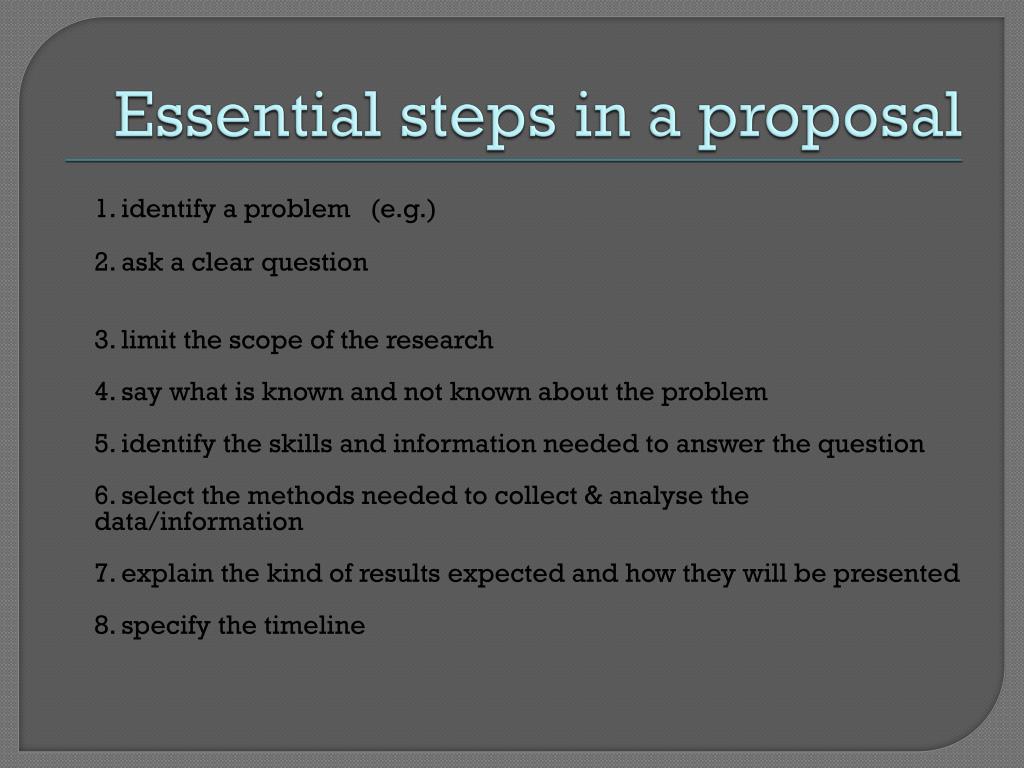 Essential steps in a proposal

1. identify a problem (e.g.)

2. ask a clear question

3. limit the scope of the research

4. say what is known and not known about the problem

5. identify the skills and information needed to answer the question

6. select the methods needed to collect & analyse the data/information

7. explain the kind of results expected and how they will be presented

8. specify the timeline